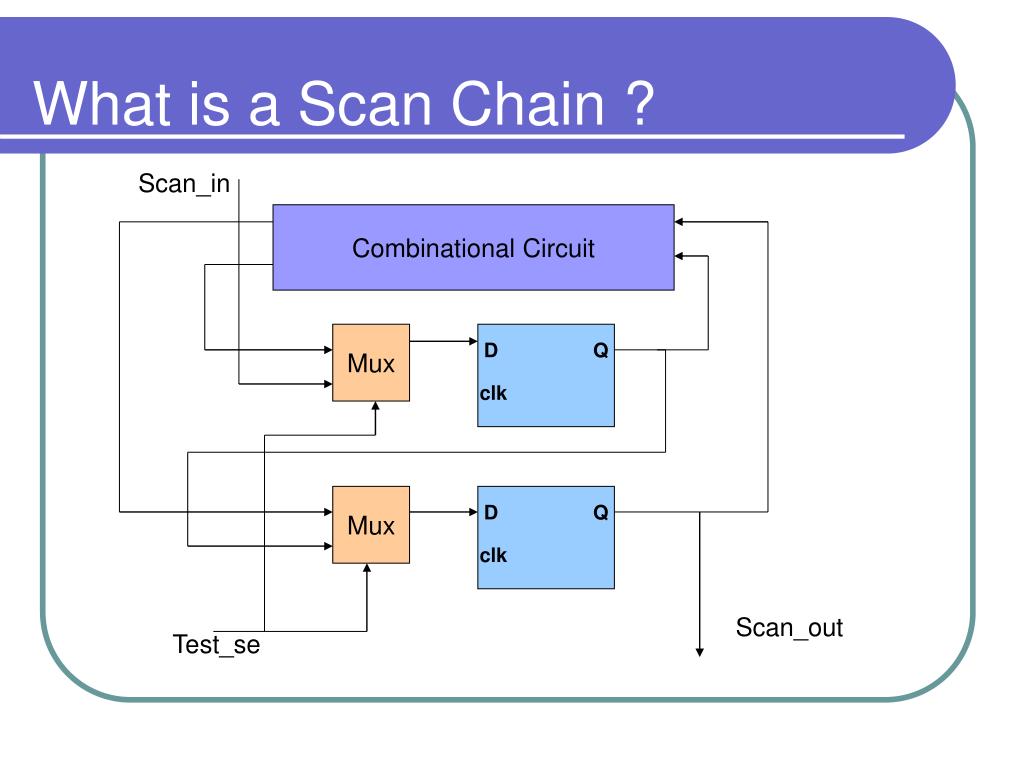 What is a Scan Chain ?

Scan_in

Combinational Circuit

Mux

D

Q

clk

Mux

D

Q

clk

Test_se

Scan_out